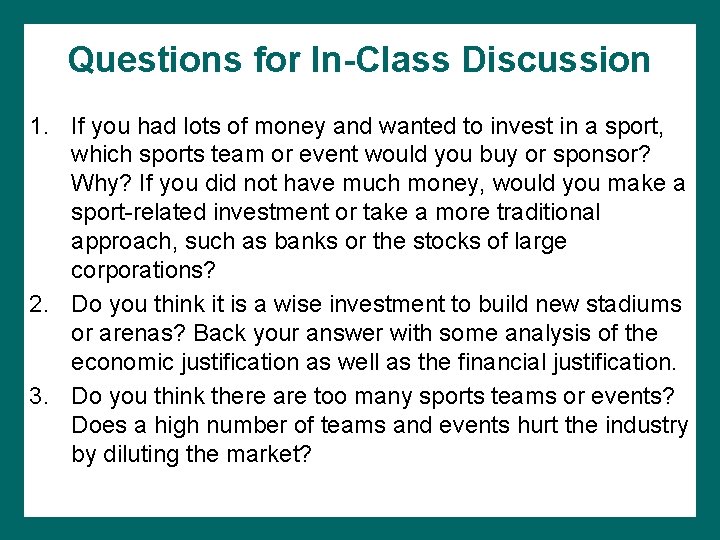 Questions for In-Class Discussion

1. If you had lots of money and wanted to invest in a sport, which sports team or event would you buy or sponsor? Why? If you did not have much money, would you make a sport-related investment or take a more traditional approach, such as banks or the stocks of large corporations?
2. Do you think it is a wise investment to build new stadiums or arenas? Back your answer with some analysis of the economic justification as well as the financial justification.
3. Do you think there are too many sports teams or events? Does a high number of teams and events hurt the industry by diluting the market?